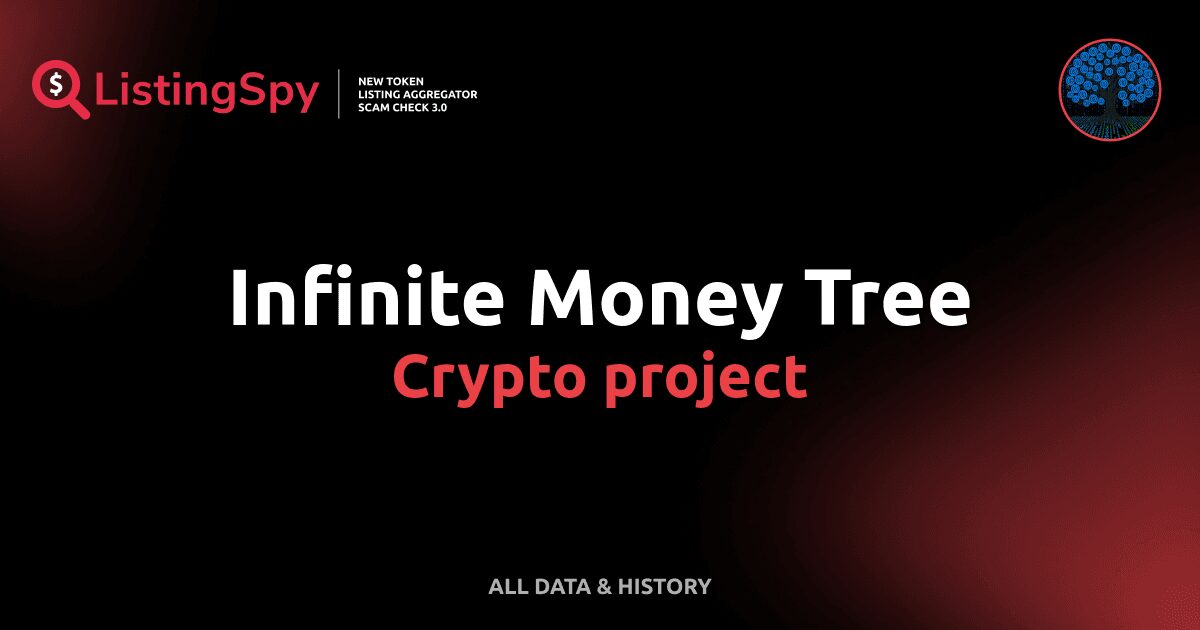 ListingSpy

NEW TOKEN
LISTING AGGREGATOR
SCAM CHECK 3.0

Infinite Money Tree
Crypto project

ALL DATA & HISTORY